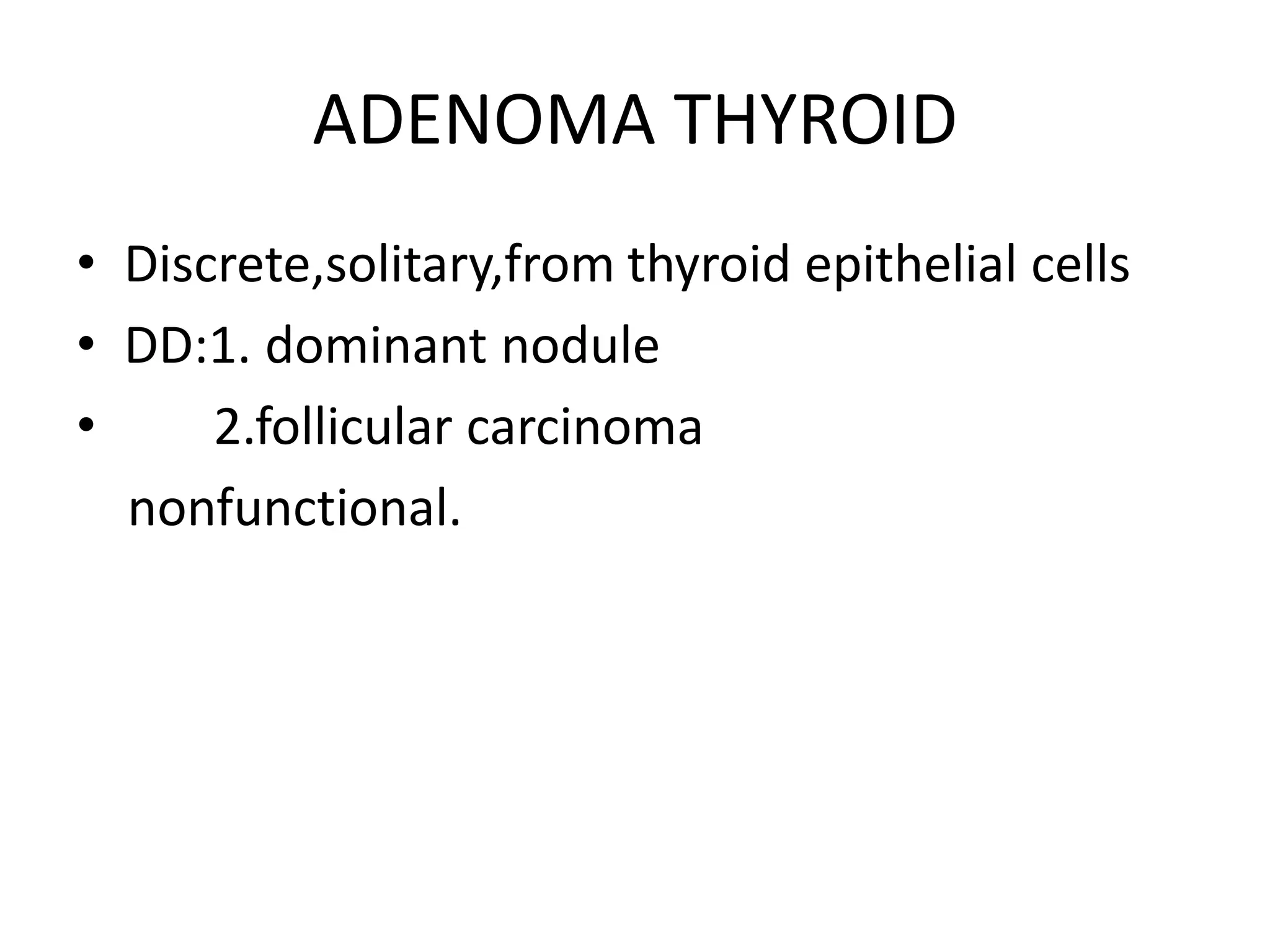 ADENOMA THYROID

• Discrete,solitary,from thyroid epithelial cells
• DD:1. dominant nodule
• 2.follicular carcinoma

nonfunctional.